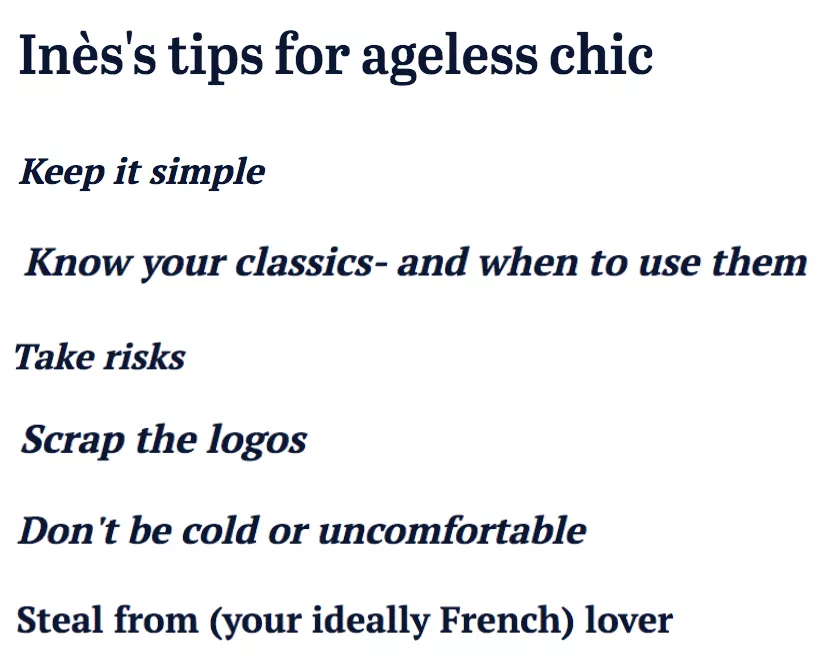 Inès's tips for ageless chic

Keep it simple

Know your classics- and when to use them

Take risks

Scrap the logos

Don't be cold or uncomfortable

Steal from (your ideally French) lover